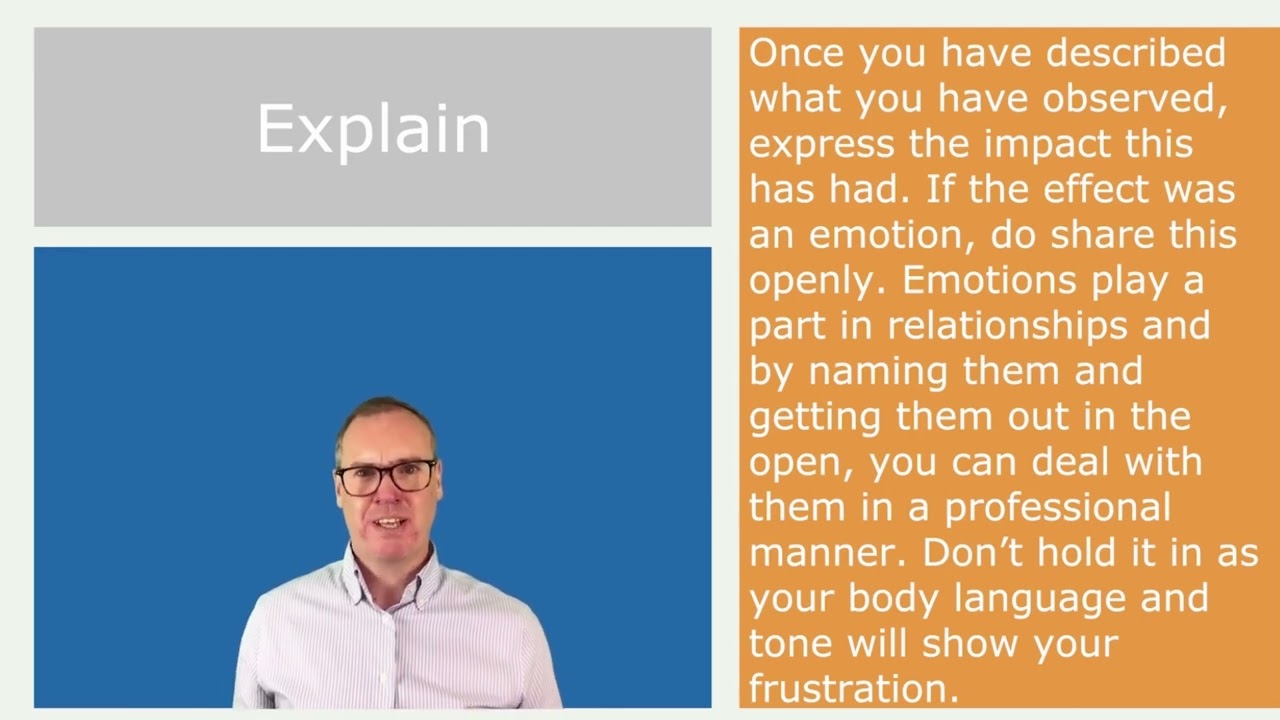 Explain

Once you have described what you have observed, express the impact this has had. If the effect was an emotion, do share this openly. Emotions play a part in relationships and by naming them and getting them out in the open, you can deal with them in a professional manner. Don’t hold it in as your body language and tone will show your frustration.